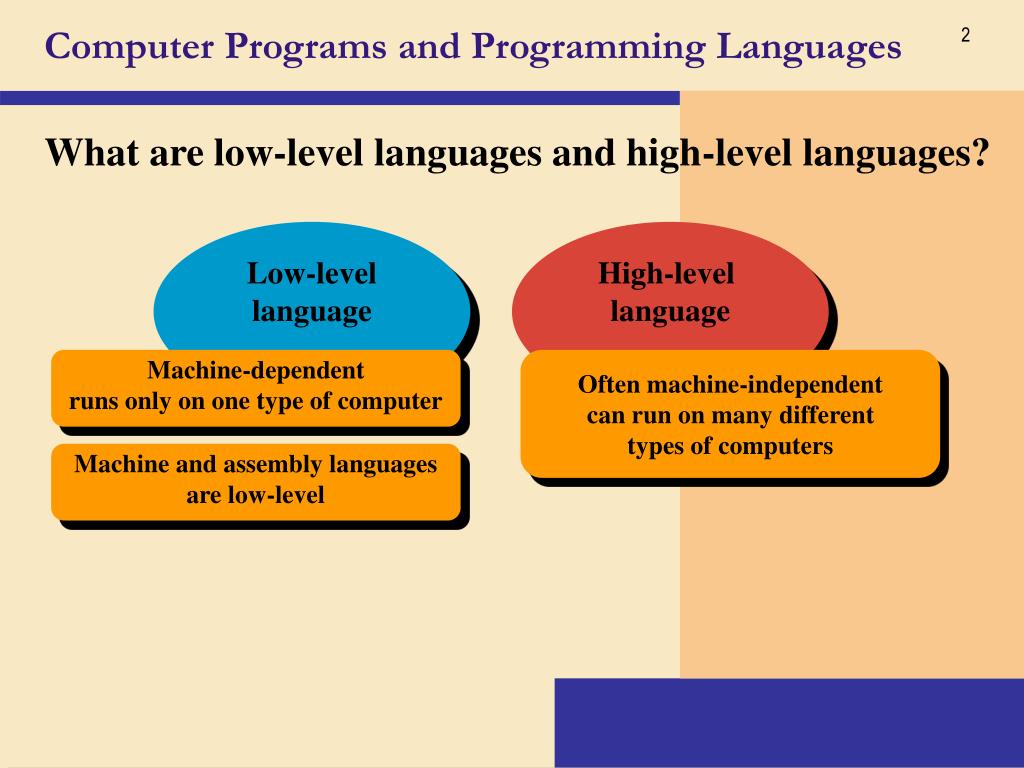 Computer Programs and Programming Languages

2

What are low-level languages and high-level languages?

Low-level language

Machine-dependent
runs only on one type of computer

Machine and assembly languages are low-level

High-level language

Often machine-independent
can run on many different types of computers